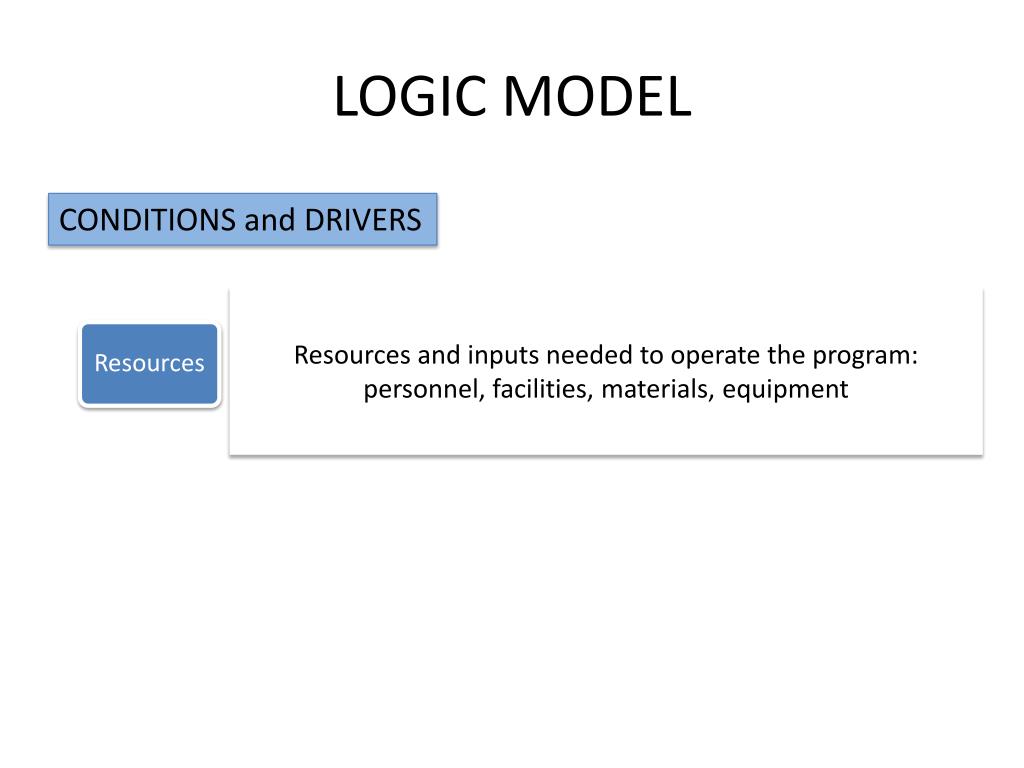 LOGIC MODEL

CONDITIONS and DRIVERS

Resources

Resources and inputs needed to operate the program: personnel, facilities, materials, equipment